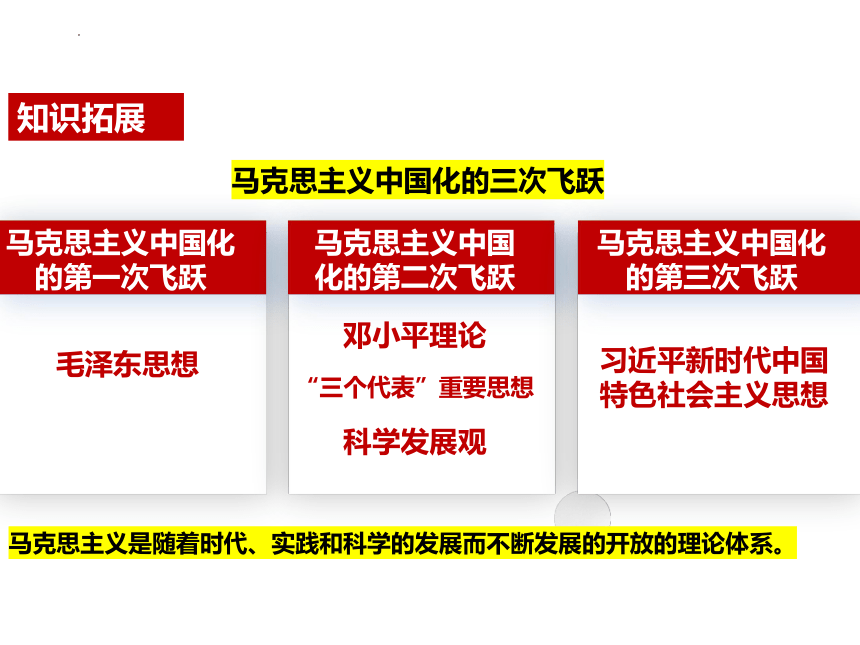 知识拓展

马克思主义中国化的三次飞跃

马克思主义中国化的第一次飞跃

毛泽东思想

马克思主义中国化的第二次飞跃

邓小平理论

“三个代表”重要思想

科学发展观

马克思主义中国化的第三次飞跃

习近平新时代中国特色社会主义思想

马克思主义是随着时代、实践和科学的发展而不断发展的开放的理论体系。